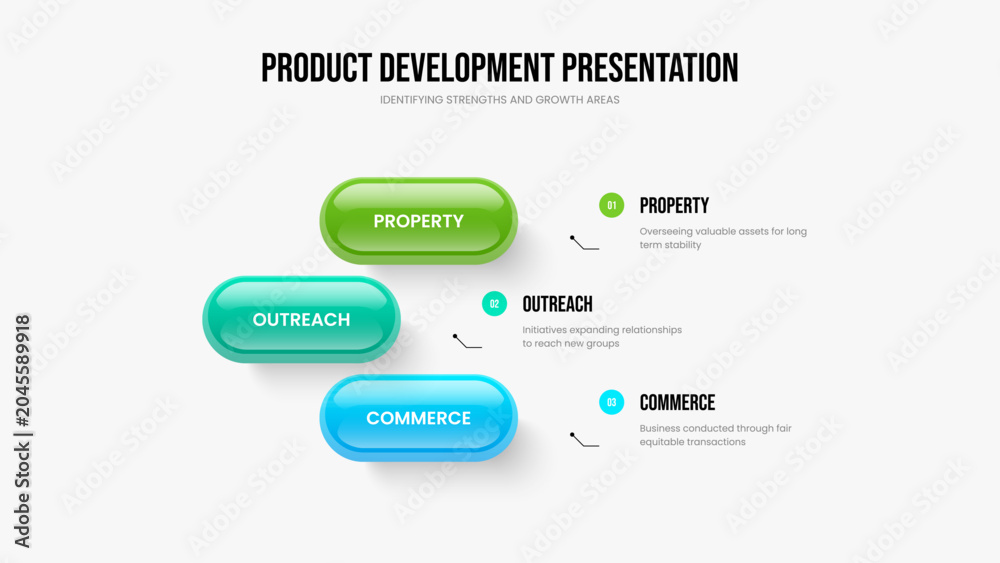 PRODUCT DEVELOPMENT PRESENTATION
IDENTIFYING STRENGTHS AND GROWTH AREAS

PROPERTY

OUTREACH

COMMERCE

01 PROPERTY
Overseeing valuable assets for long term stability

02 OUTREACH
Initiatives expanding relationships to reach new groups

03 COMMERCE
Business conducted through fair equitable transactions

Adobe Stock | #2045589918